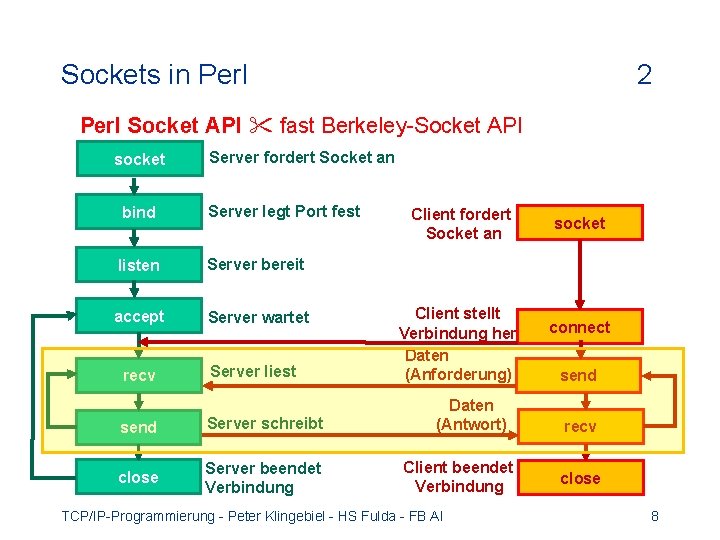 Sockets in Perl 2

Perl Socket API ✂ fast Berkeley-Socket API

socket
Server fordert Socket an

bind
Server legt Port fest

listen
Server bereit

accept
Server wartet

recv
Server liest

send
Server schreibt

close
Server beendet Verbindung

Client fordert Socket an
socket

Client stellt Verbindung her
connect

Daten (Anforderung)
send

Daten (Antwort)
recv

Client beendet Verbindung
close

TCP/IP-Programmierung - Peter Klingebiel - HS Fulda - FB AI 8